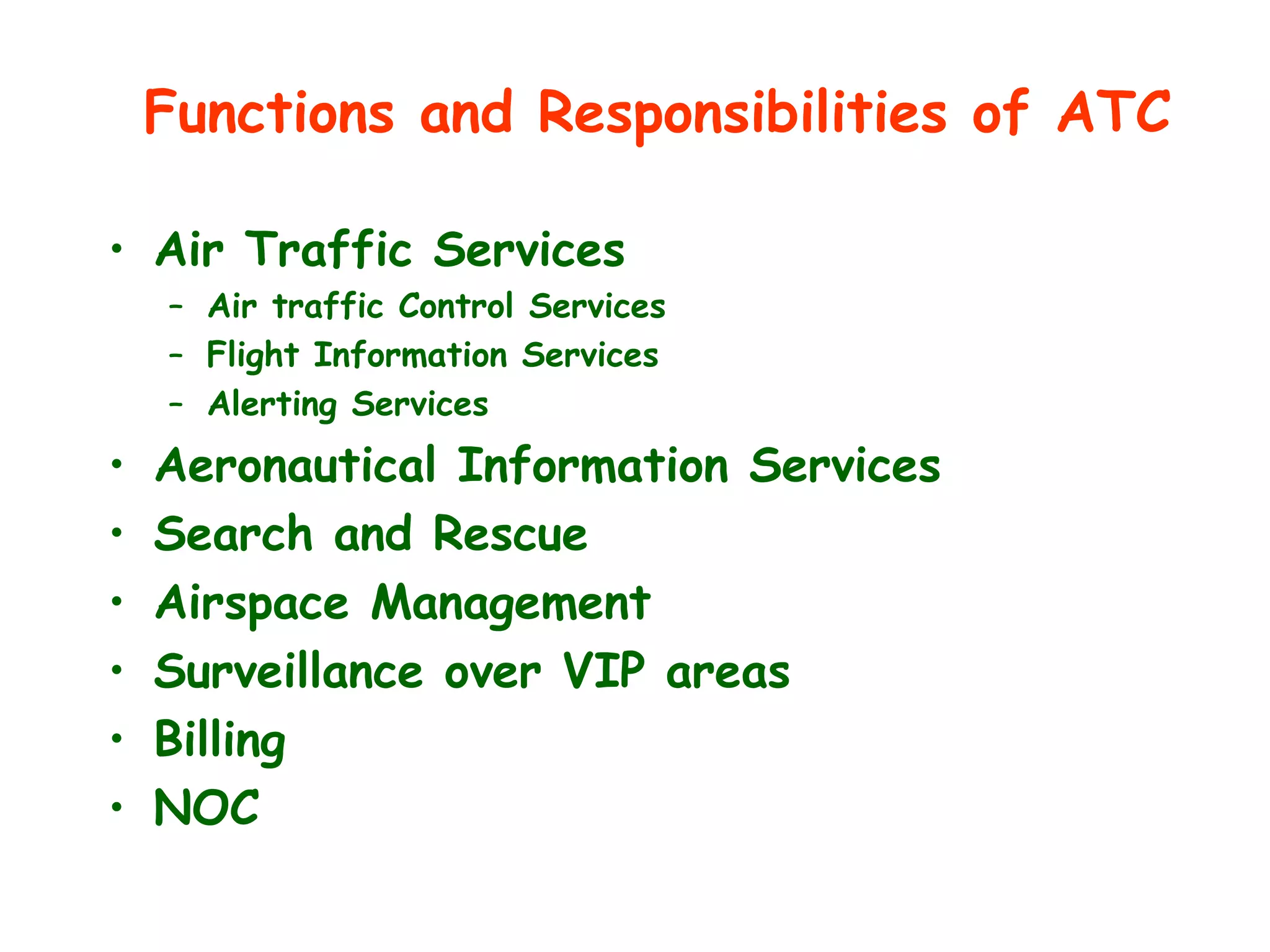 Functions and Responsibilities of ATC

• Air Traffic Services
  – Air traffic Control Services
  – Flight Information Services
  – Alerting Services
• Aeronautical Information Services
• Search and Rescue
• Airspace Management
• Surveillance over VIP areas
• Billing
• NOC